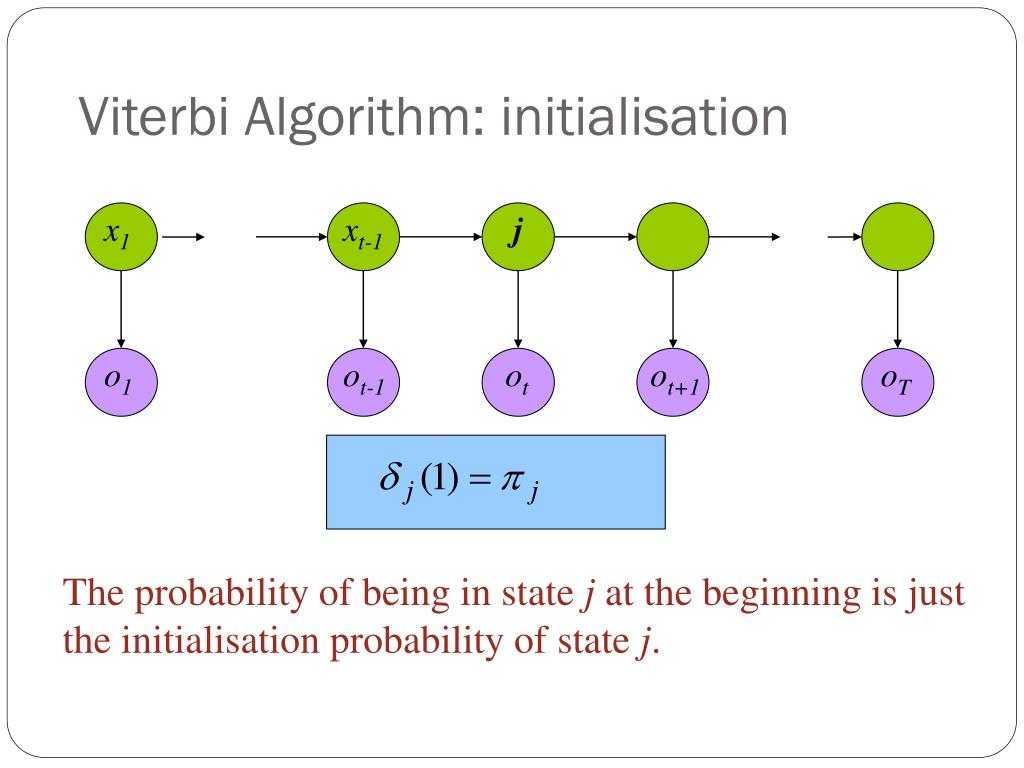 Viterbi Algorithm: initialisation

$x_1$

$x_{t-1}$

$j$

$o_1$

$o_{t-1}$

$o_t$

$o_{t+1}$

$o_T$

$\delta_j(1) = \pi_j$

The probability of being in state $j$ at the beginning is just the initialisation probability of state $j$.